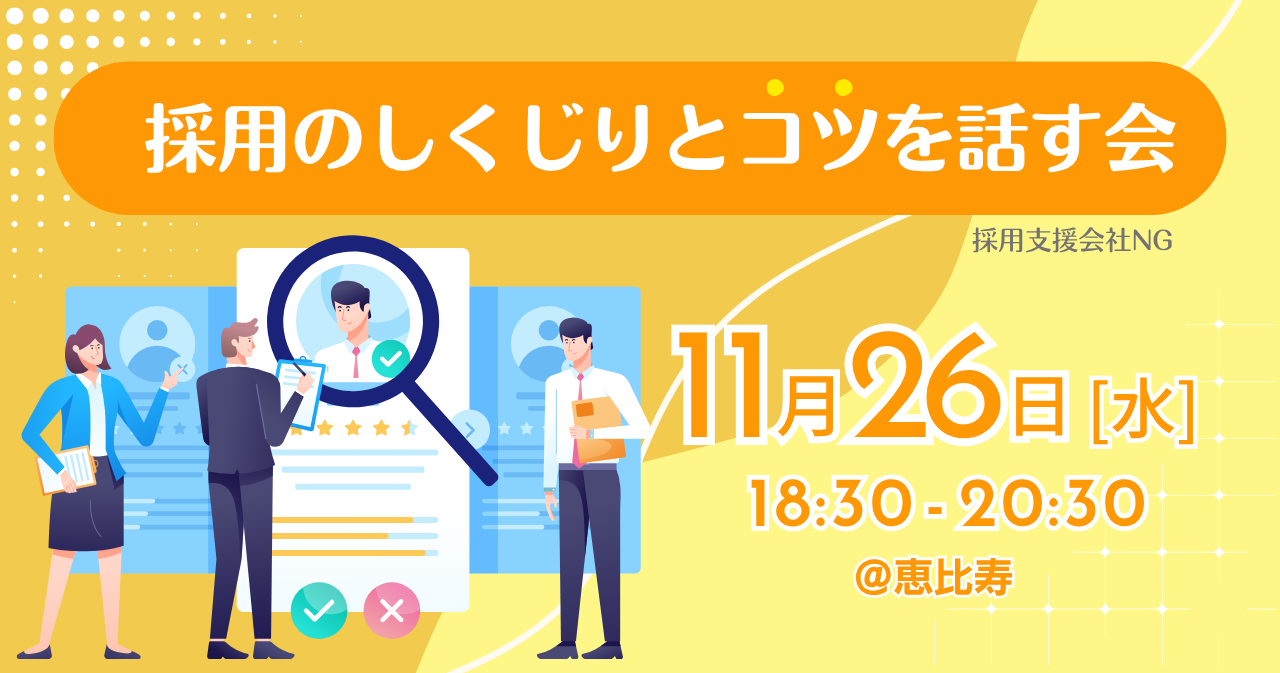 採用のしくじりとコツを話す会

採用支援会社NG

11月26日 [水]

18:30 - 20:30

@恵比寿